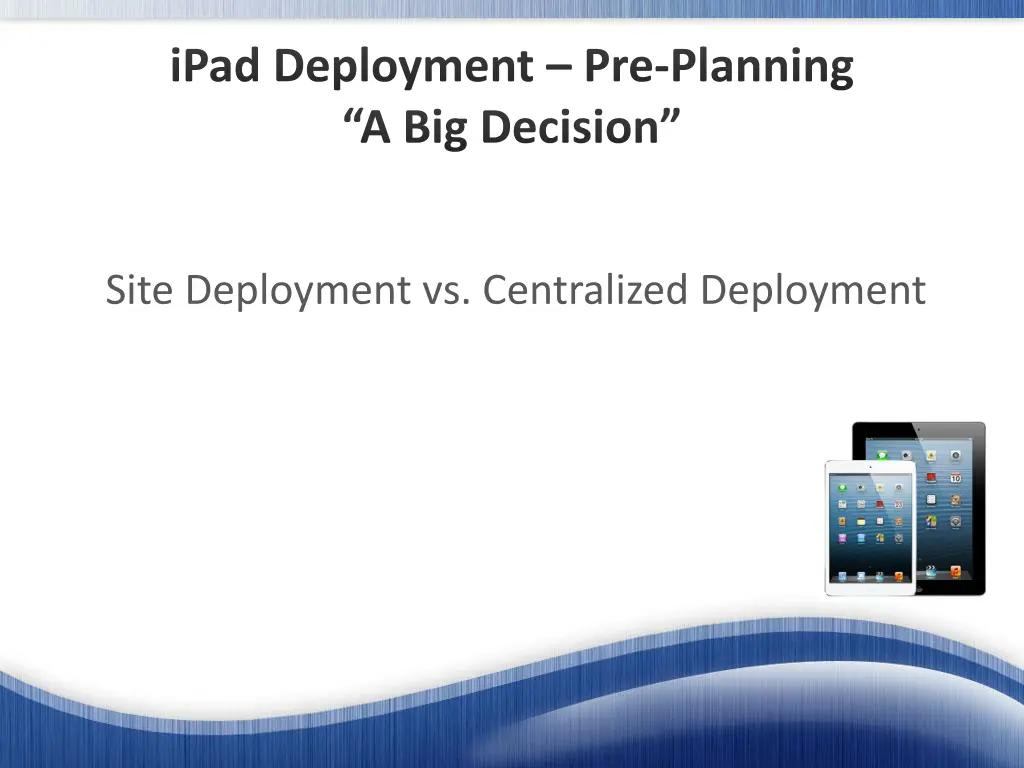 iPad Deployment – Pre-Planning
“A Big Decision”

Site Deployment vs. Centralized Deployment